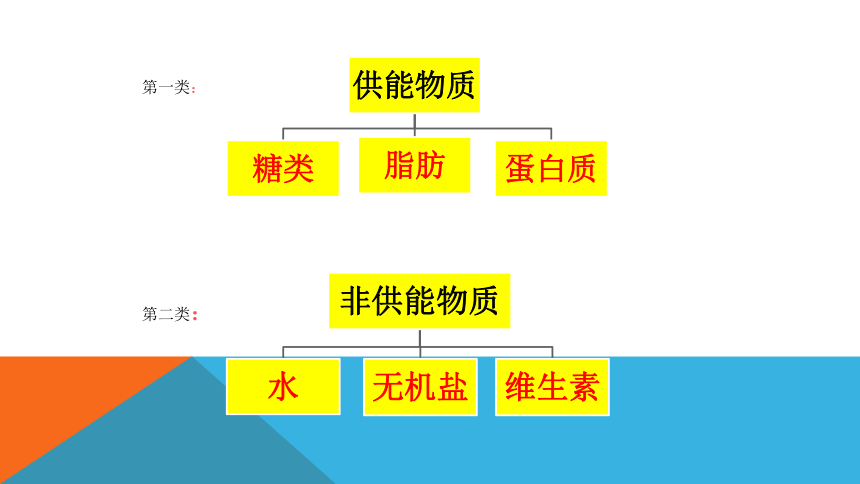 第一类：

供能物质

糖类

脂肪

蛋白质

第二类：

非供能物质

水

无机盐

维生素